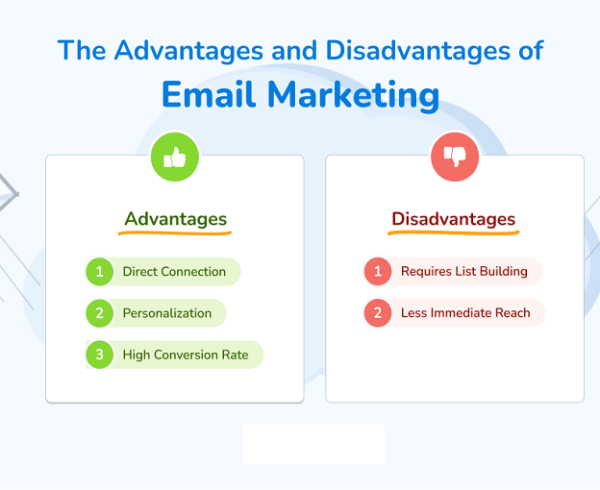 The Advantages and Disadvantages of
Email Marketing

Advantages

1 Direct Connection

2 Personalization

3 High Conversion Rate

Disadvantages

1 Requires List Building

2 Less Immediate Reach